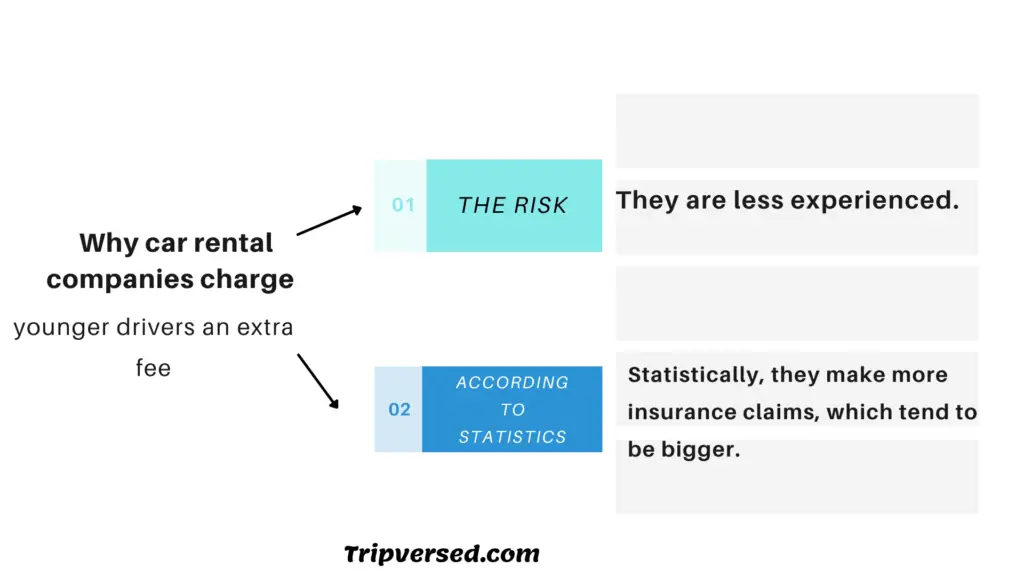 Why car rental companies charge
younger drivers an extra fee

01
THE RISK

They are less experienced.

02
ACCORDING TO STATISTICS

Statistically, they make more insurance claims, which tend to be bigger.

Tripversed.com